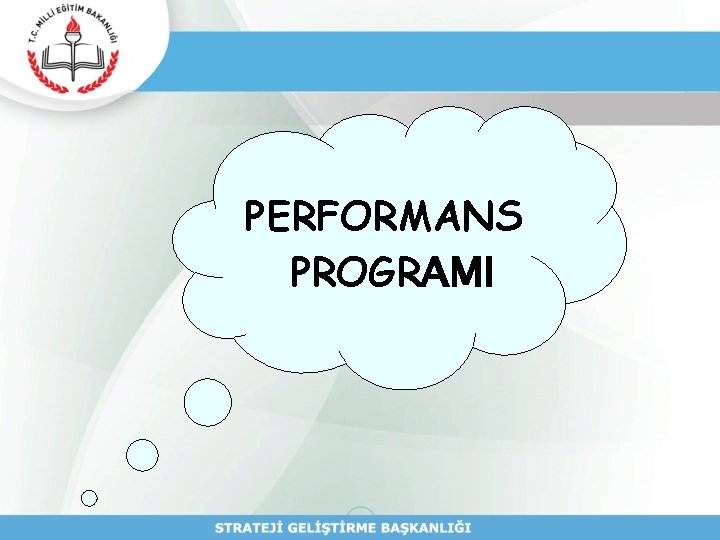 T.C. MİLLİ EĞİTİM BAKANLIĞI

PERFORMANS PROGRAMI

STRATEJİ GELİŞTİRME BAŞKANLIĞI